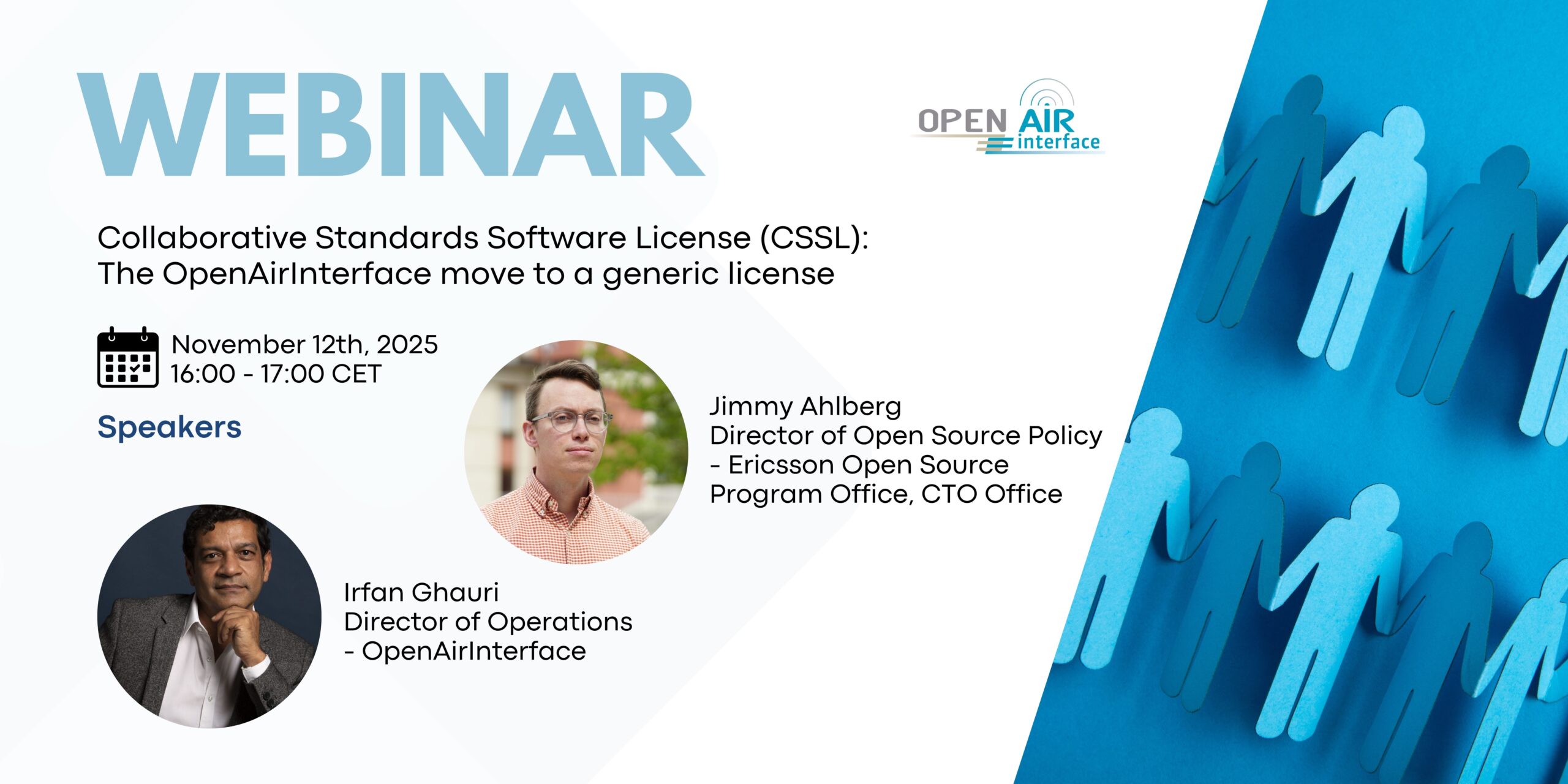 WEBINAR

OPEN AIR interface

Collaborative Standards Software License (CSSL): The OpenAirInterface move to a generic license

November 12th, 2025
16:00 - 17:00 CET

Speakers

Jimmy Ahlberg
Director of Open Source Policy - Ericsson Open Source Program Office, CTO Office

Irfan Ghauri
Director of Operations - OpenAirInterface